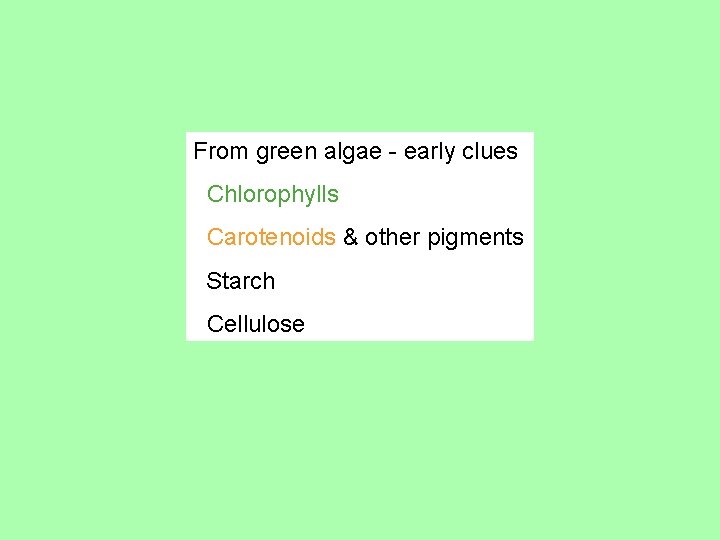 From green algae - early clues

Chlorophylls

Carotenoids & other pigments

Starch

Cellulose